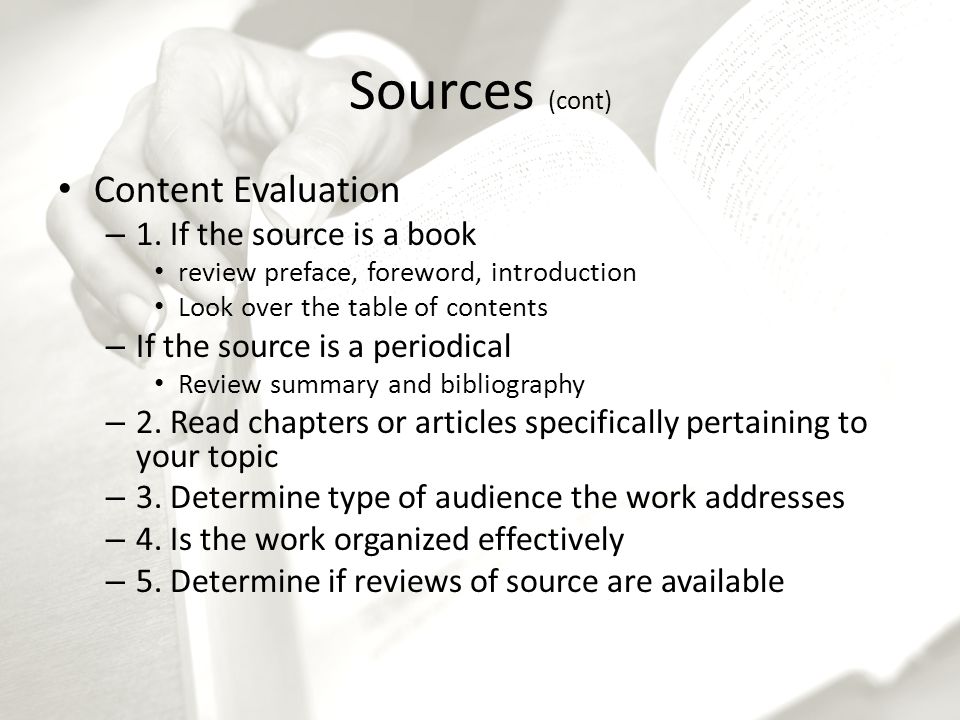 Sources (cont)

• Content Evaluation
– 1. If the source is a book
• review preface, foreword, introduction
• Look over the table of contents
– If the source is a periodical
• Review summary and bibliography
– 2. Read chapters or articles specifically pertaining to your topic
– 3. Determine type of audience the work addresses
– 4. Is the work organized effectively
– 5. Determine if reviews of source are available